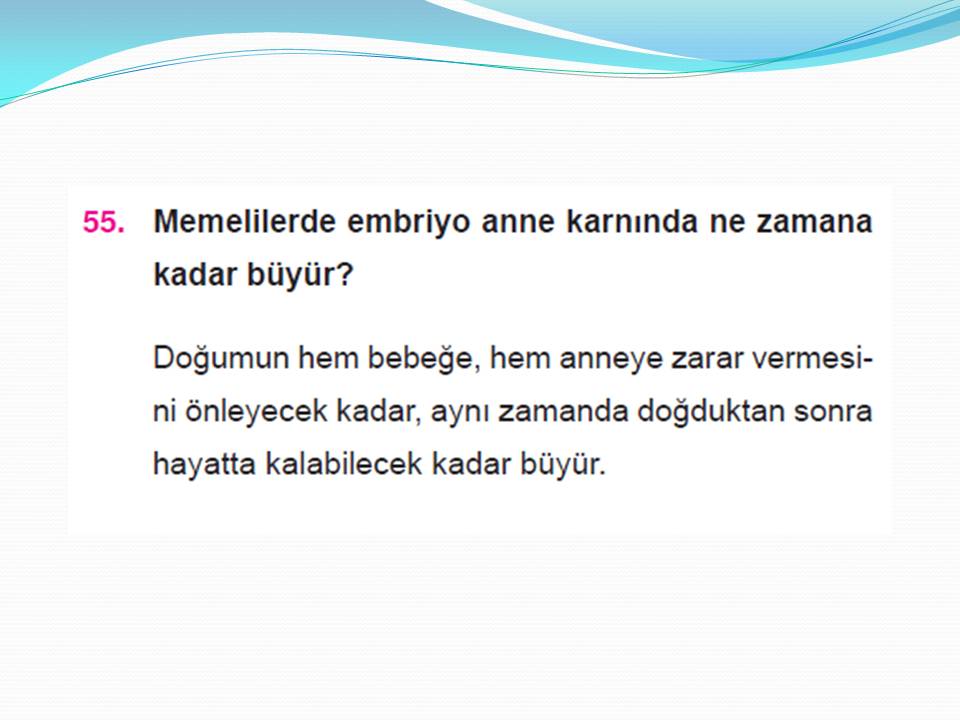 55. Memelilerde embriyo anne karnında ne zamana kadar büyür?

Doğumun hem bebeğe, hem anneye zarar vermesini önleyecek kadar, aynı zamanda doğduktan sonra hayatta kalabilecek kadar büyür.